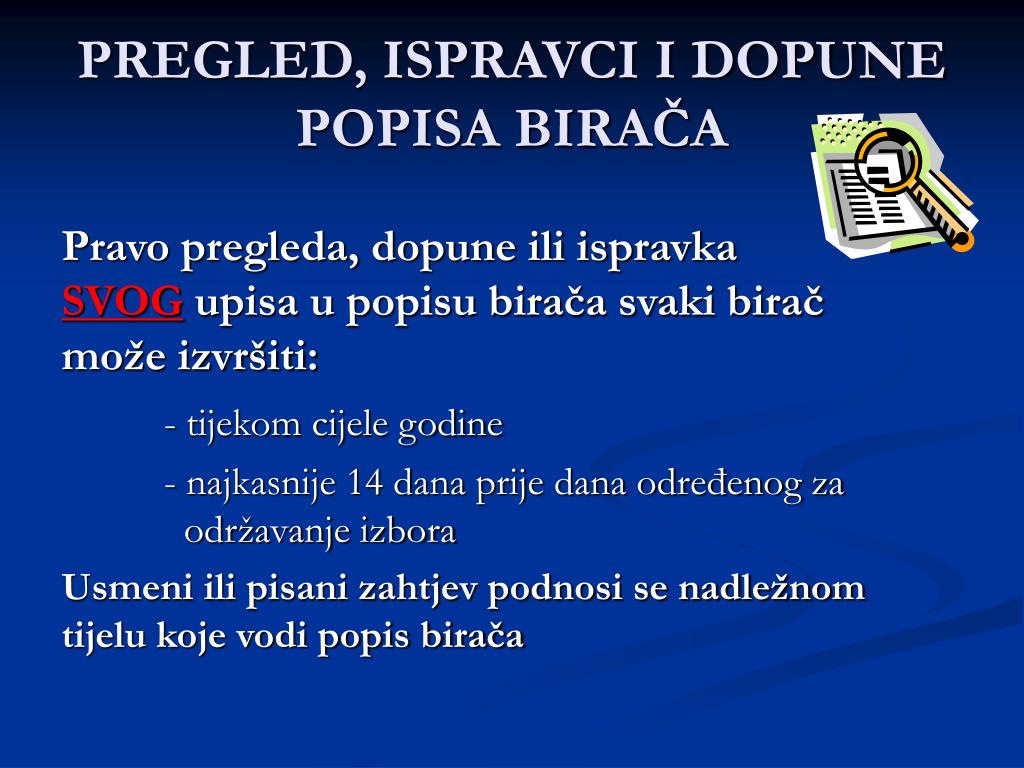 PREGLED, ISPRAVCI I DOPUNE POPISA BIRAČA

Pravo pregleda, dopune ili ispravka SVOG upisa u popisu birača svaki birač može izvršiti:

- tijekom cijele godine

- najkasnije 14 dana prije dana određenog za održavanje izbora

Usmeni ili pisani zahtjev podnosi se nadležnom tijelu koje vodi popis birača